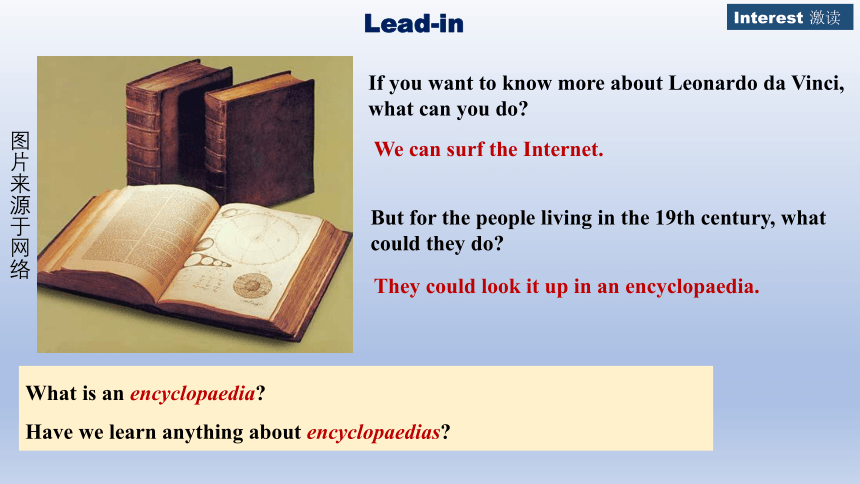 Lead-in

Interest 激读

图片来源于网络

If you want to know more about Leonardo da Vinci, what can you do?

We can surf the Internet.

But for the people living in the 19th century, what could they do?

They could look it up in an encyclopaedia.

What is an encyclopaedia?

Have we learn anything about encyclopaedias?